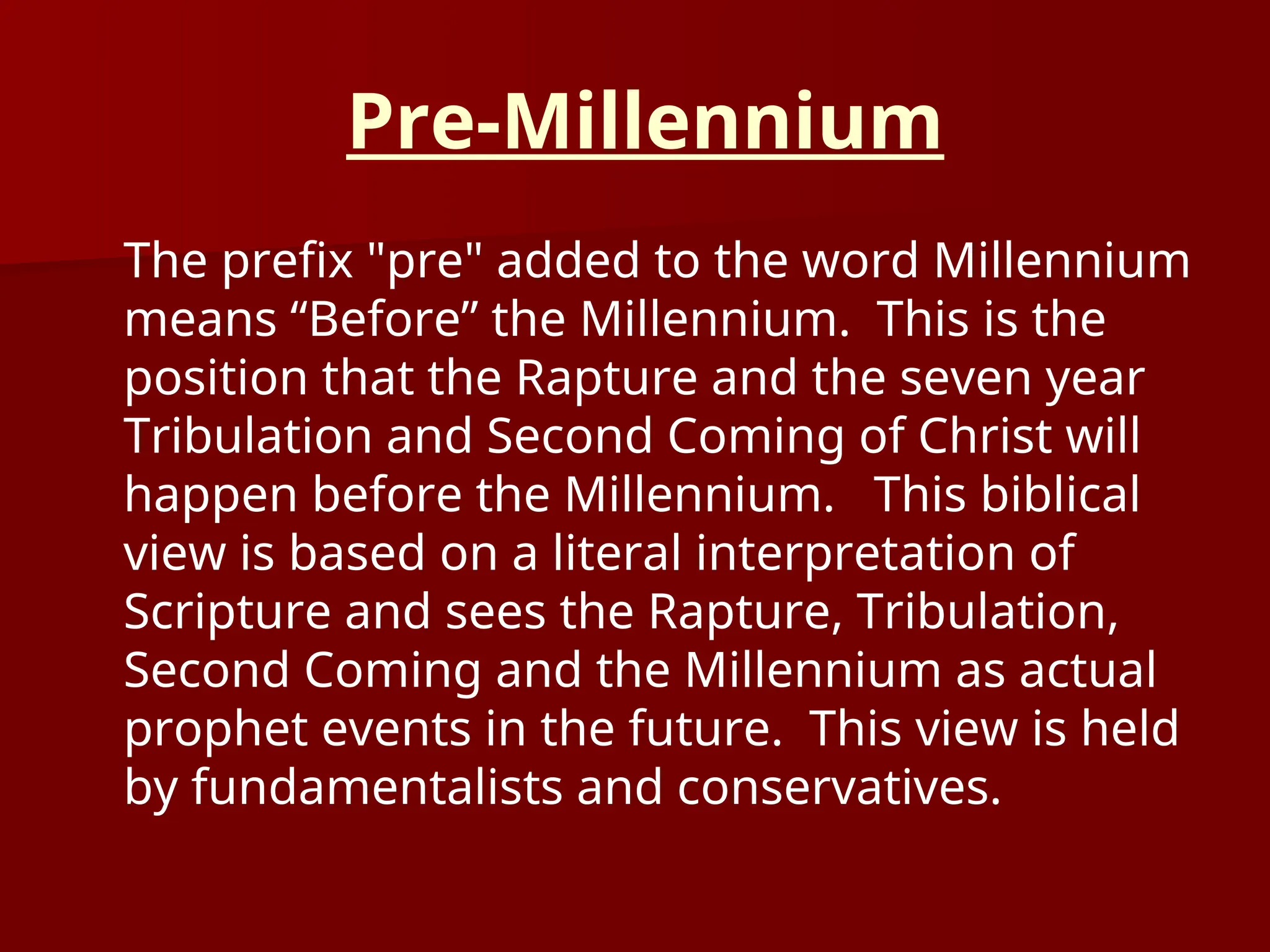 Pre-Millennium

The prefix "pre" added to the word Millennium means “Before” the Millennium. This is the position that the Rapture and the seven year Tribulation and Second Coming of Christ will happen before the Millennium. This biblical view is based on a literal interpretation of Scripture and sees the Rapture, Tribulation, Second Coming and the Millennium as actual prophet events in the future. This view is held by fundamentalists and conservatives.